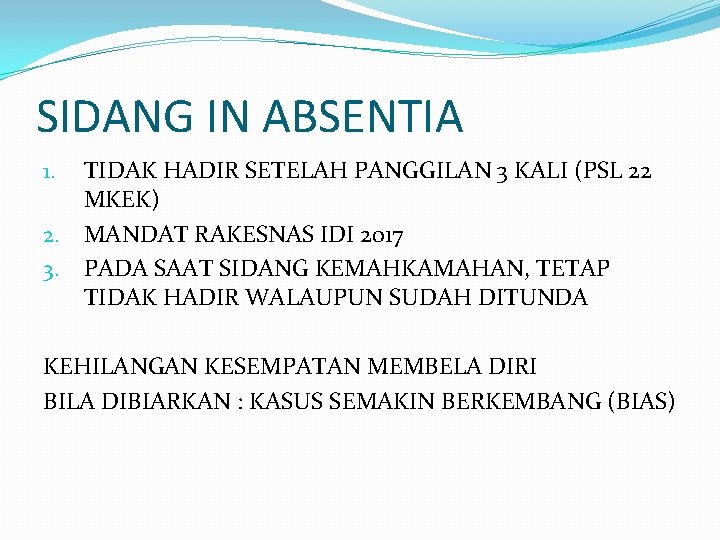 SIDANG IN ABSENTIA

1. TIDAK HADIR SETELAH PANGGILAN 3 KALI (PSL 22 MKEK)
2. MANDAT RAKESNAS IDI 2017
3. PADA SAAT SIDANG KEMAHKAMAHAN, TETAP TIDAK HADIR WALAUPUN SUDAH DITUNDA

KEHILANGAN KESEMPATAN MEMBELA DIRI
BILA DIBIARKAN : KASUS SEMAKIN BERKEMBANG (BIAS)